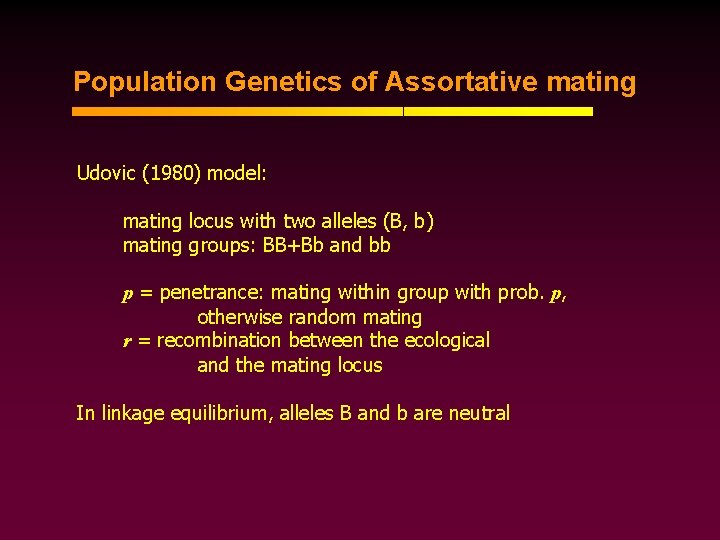 Population Genetics of Assortative mating

Udovic (1980) model:

mating locus with two alleles (B, b)
mating groups: BB+Bb and bb

$p$ = penetrance: mating within group with prob. $p$, otherwise random mating
$r$ = recombination between the ecological and the mating locus

In linkage equilibrium, alleles B and b are neutral